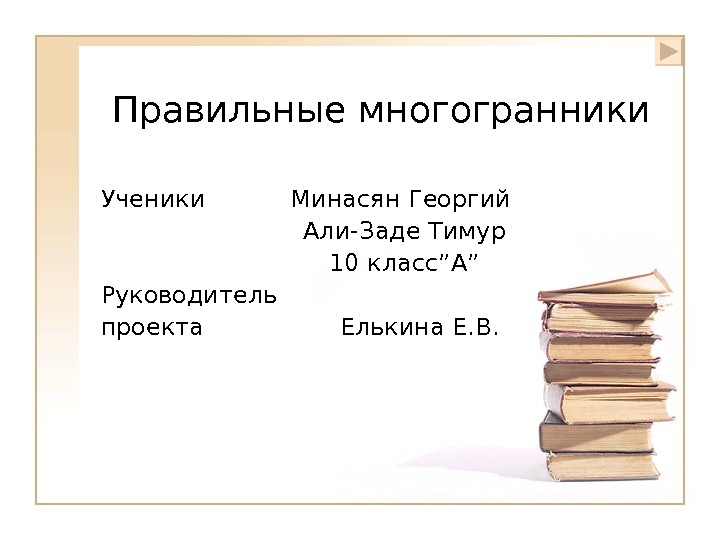 Правильные многогранники

Ученики Минасян Георгий
Али-Заде Тимур
10 класс”А”

Руководитель проекта Елькина Е.В.